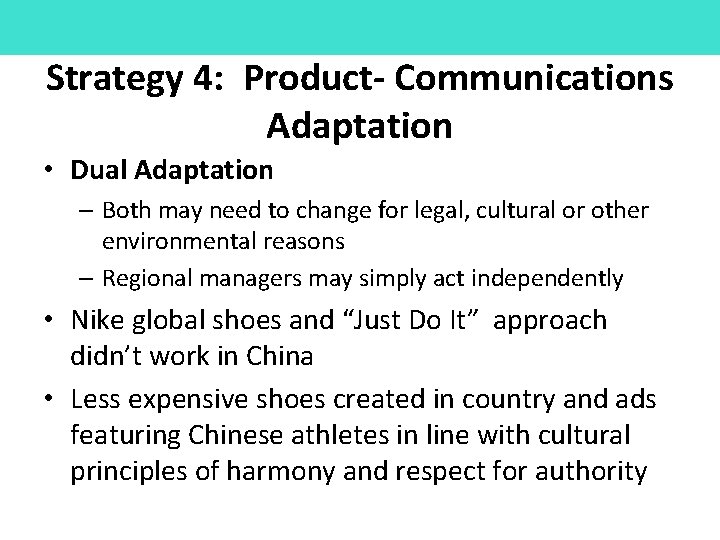 Strategy 4: Product- Communications Adaptation

• Dual Adaptation
– Both may need to change for legal, cultural or other environmental reasons
– Regional managers may simply act independently
• Nike global shoes and “Just Do It” approach didn’t work in China
• Less expensive shoes created in country and ads featuring Chinese athletes in line with cultural principles of harmony and respect for authority